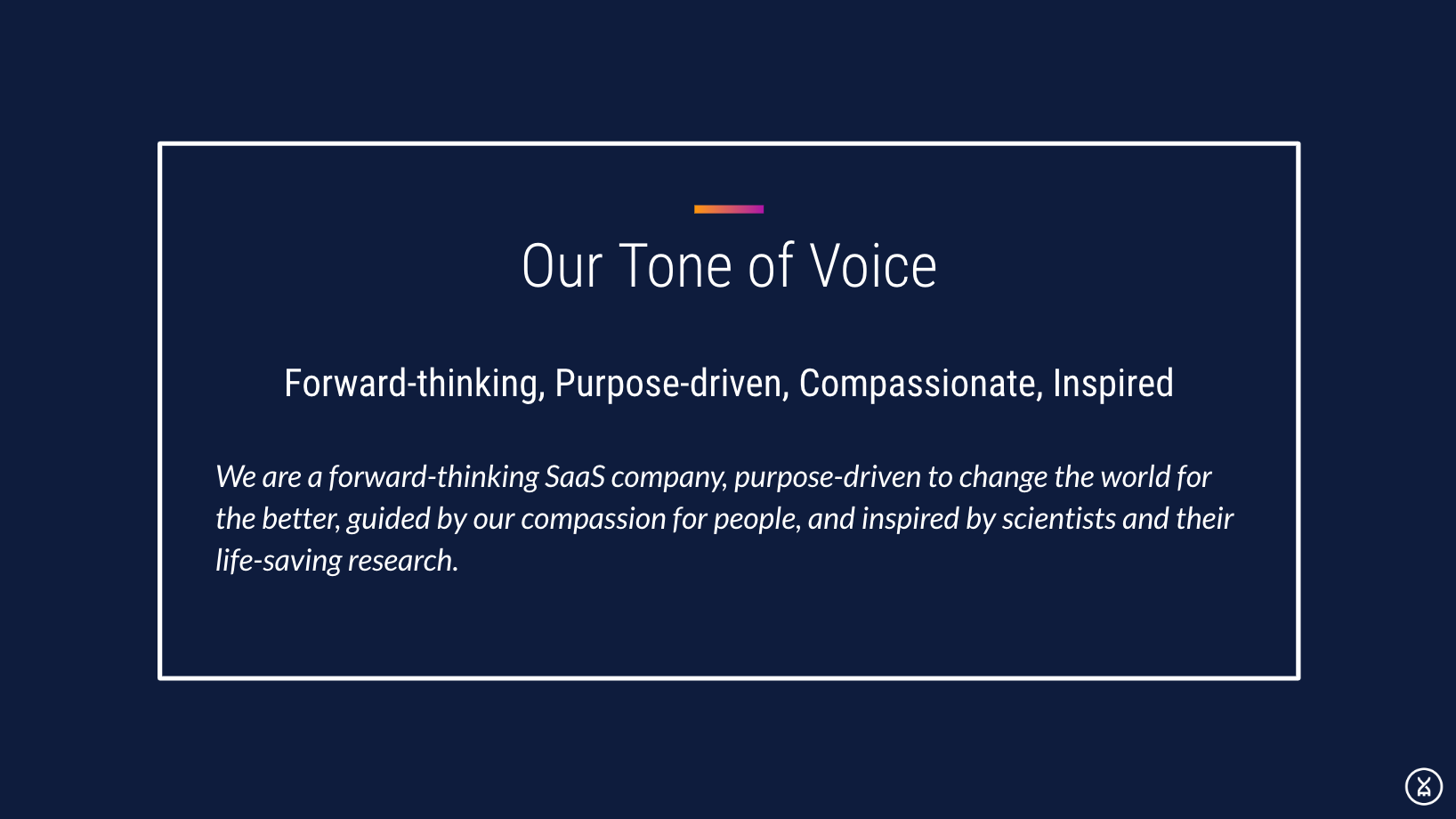 Our Tone of Voice

Forward-thinking, Purpose-driven, Compassionate, Inspired

We are a forward-thinking SaaS company, purpose-driven to change the world for the better, guided by our compassion for people, and inspired by scientists and their life-saving research.